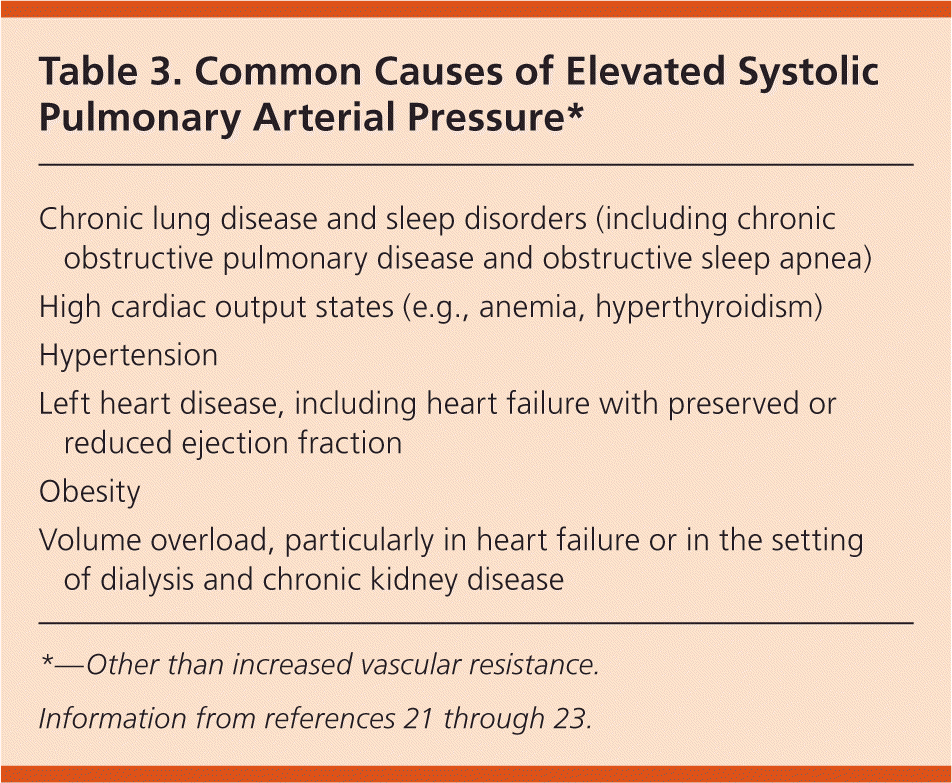 Table 3. Common Causes of Elevated Systolic Pulmonary Arterial Pressure*

Chronic lung disease and sleep disorders (including chronic obstructive pulmonary disease and obstructive sleep apnea)

High cardiac output states (e.g., anemia, hyperthyroidism)

Hypertension

Left heart disease, including heart failure with preserved or reduced ejection fraction

Obesity

Volume overload, particularly in heart failure or in the setting of dialysis and chronic kidney disease

*—Other than increased vascular resistance.

Information from references 21 through 23.